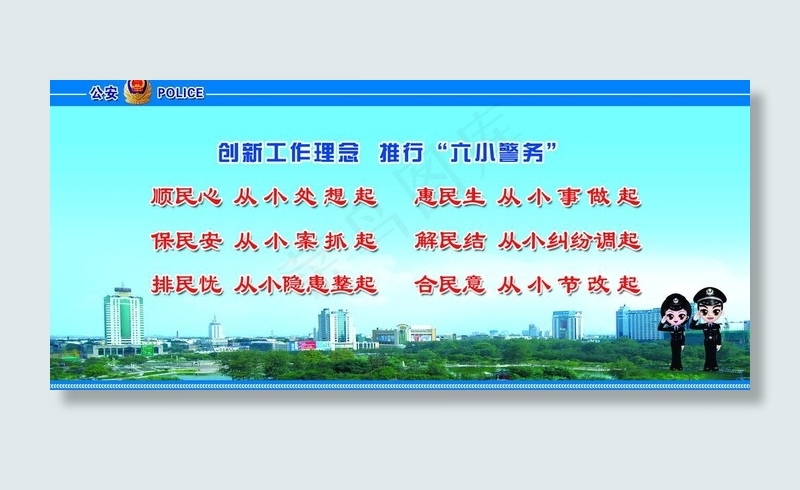 公安 POLICE

创新工作理念 推行“六小警务”

顺民心 从小处想起 惠民生 从小事做起

保民安 从小案抓起 解民结 从小纠纷调起

排民忧 从小隐患整起 合民意 从小节改起